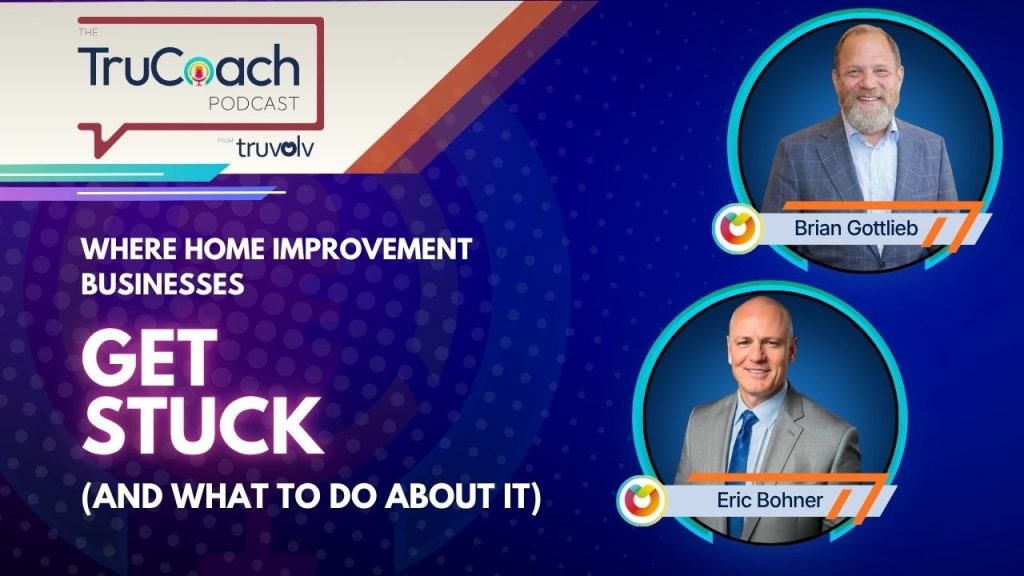 THE
TruCoach
PODCAST
FROM truvolv

WHERE HOME IMPROVEMENT BUSINESSES

GET STUCK

(AND WHAT TO DO ABOUT IT)

Brian Gottlieb

Eric Bohner